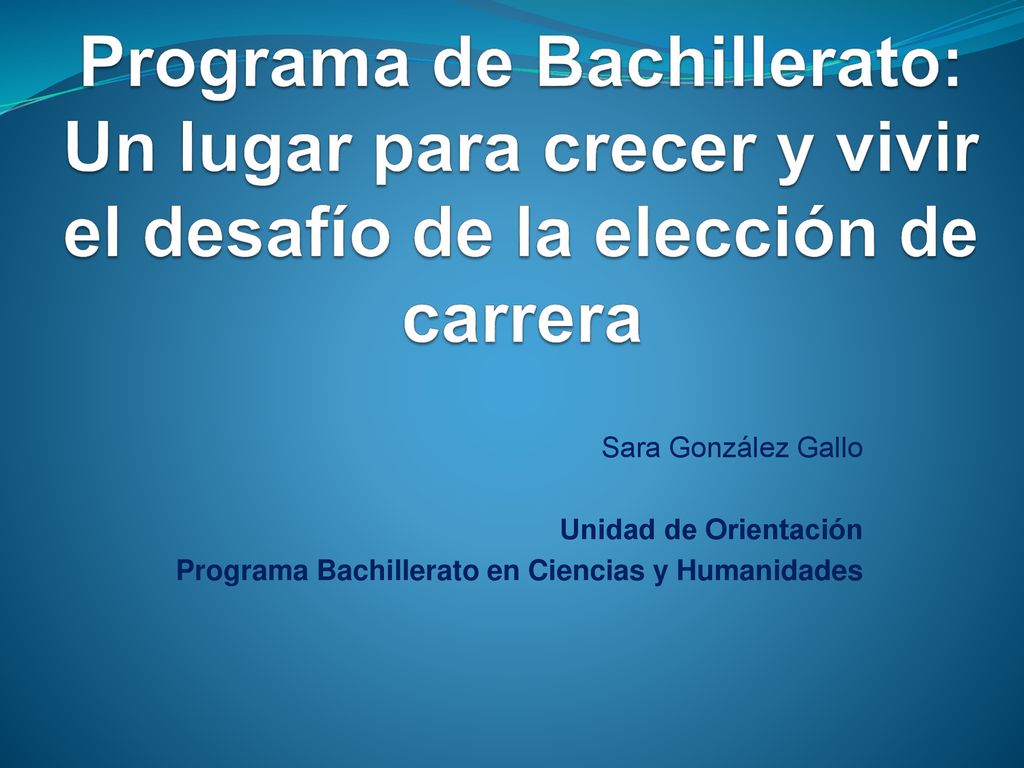 Programa de Bachillerato: Un lugar para crecer y vivir el desafío de la elección de carrera

Sara González Gallo

Unidad de Orientación
Programa Bachillerato en Ciencias y Humanidades